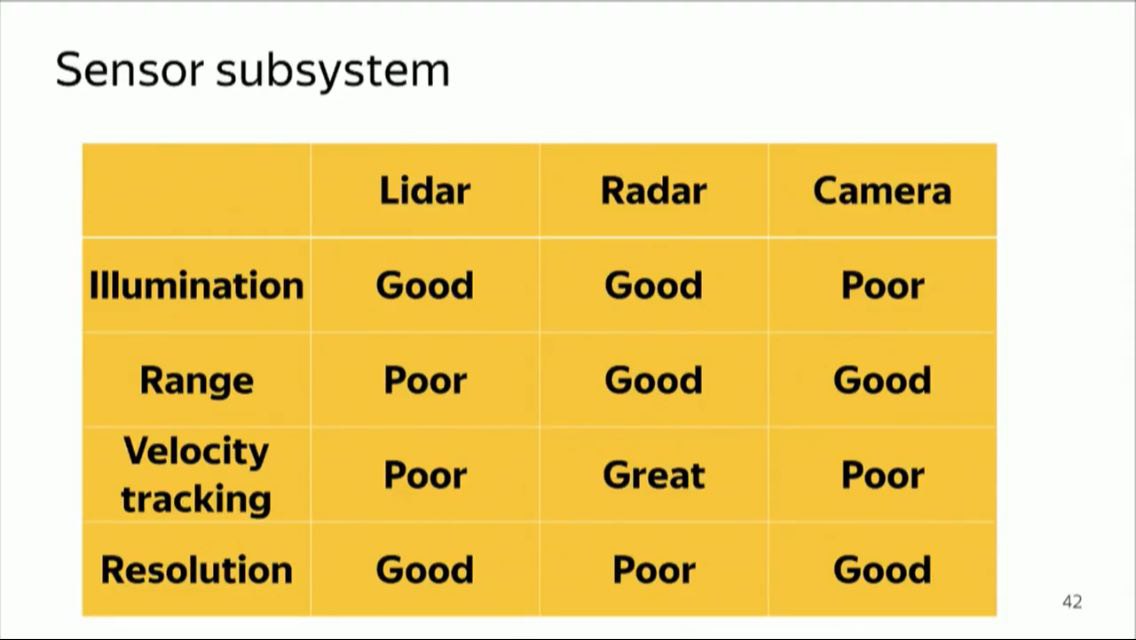 Sensor subsystem

|  | Lidar | Radar | Camera |
|---|---|---|---|
| Illumination | Good | Good | Poor |
| Range | Poor | Good | Good |
| Velocity tracking | Poor | Great | Poor |
| Resolution | Good | Poor | Good |

42